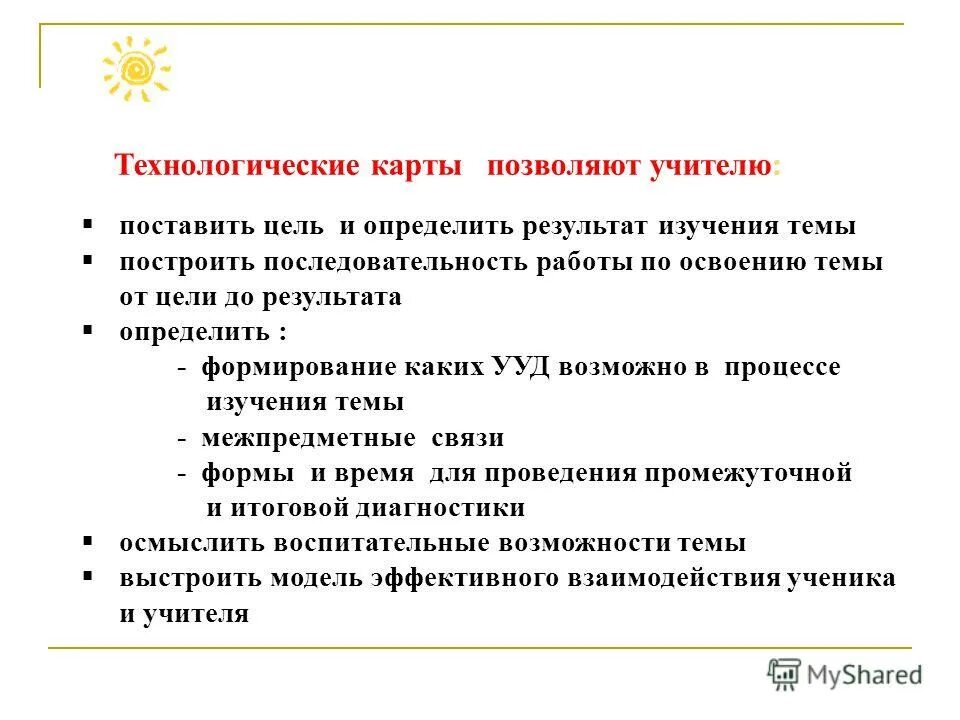 Технологические карты позволяют учителю:

▪ поставить цель и определить результат изучения темы
▪ построить последовательность работы по освоению темы от цели до результата
▪ определить :
- формирование каких УУД возможно в процессе изучения темы
- межпредметные связи
- формы и время для проведения промежуточной и итоговой диагностики
▪ осмыслить воспитательные возможности темы
▪ выстроить модель эффективного взаимодействия ученика и учителя

MyShared